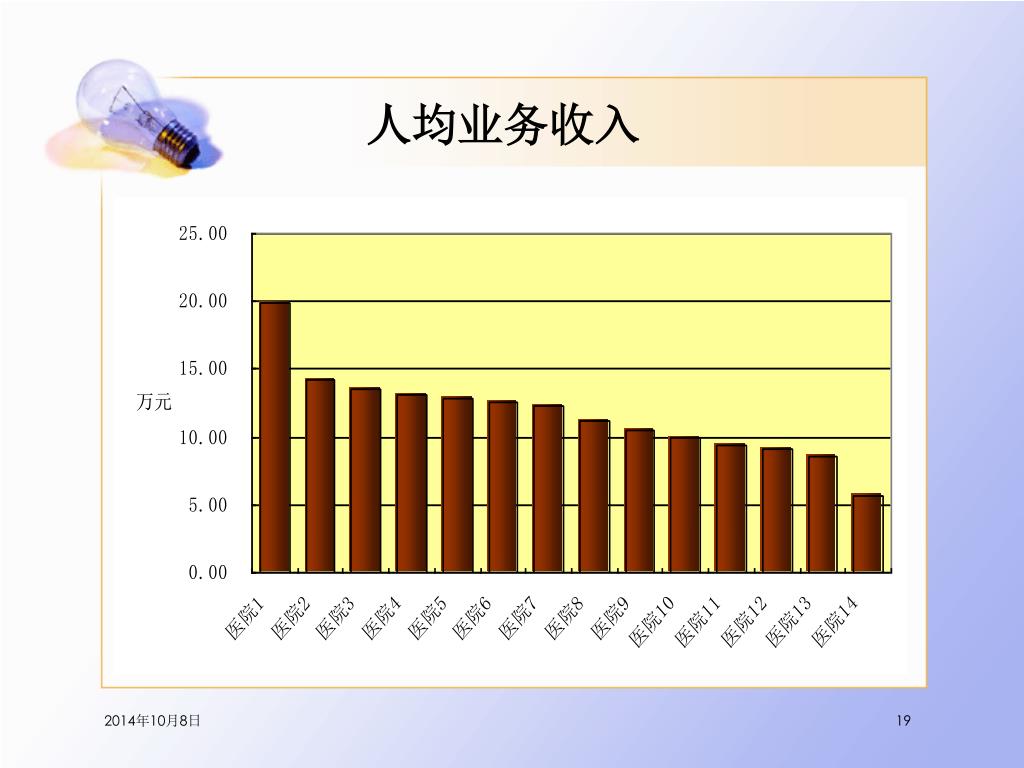 人均业务收入

25.00
20.00
15.00
万元
10.00
5.00
0.00

医院1 医院2 医院3 医院4 医院5 医院6 医院7 医院8 医院9 医院10 医院11 医院12 医院13 医院14

2014年10月8日

19